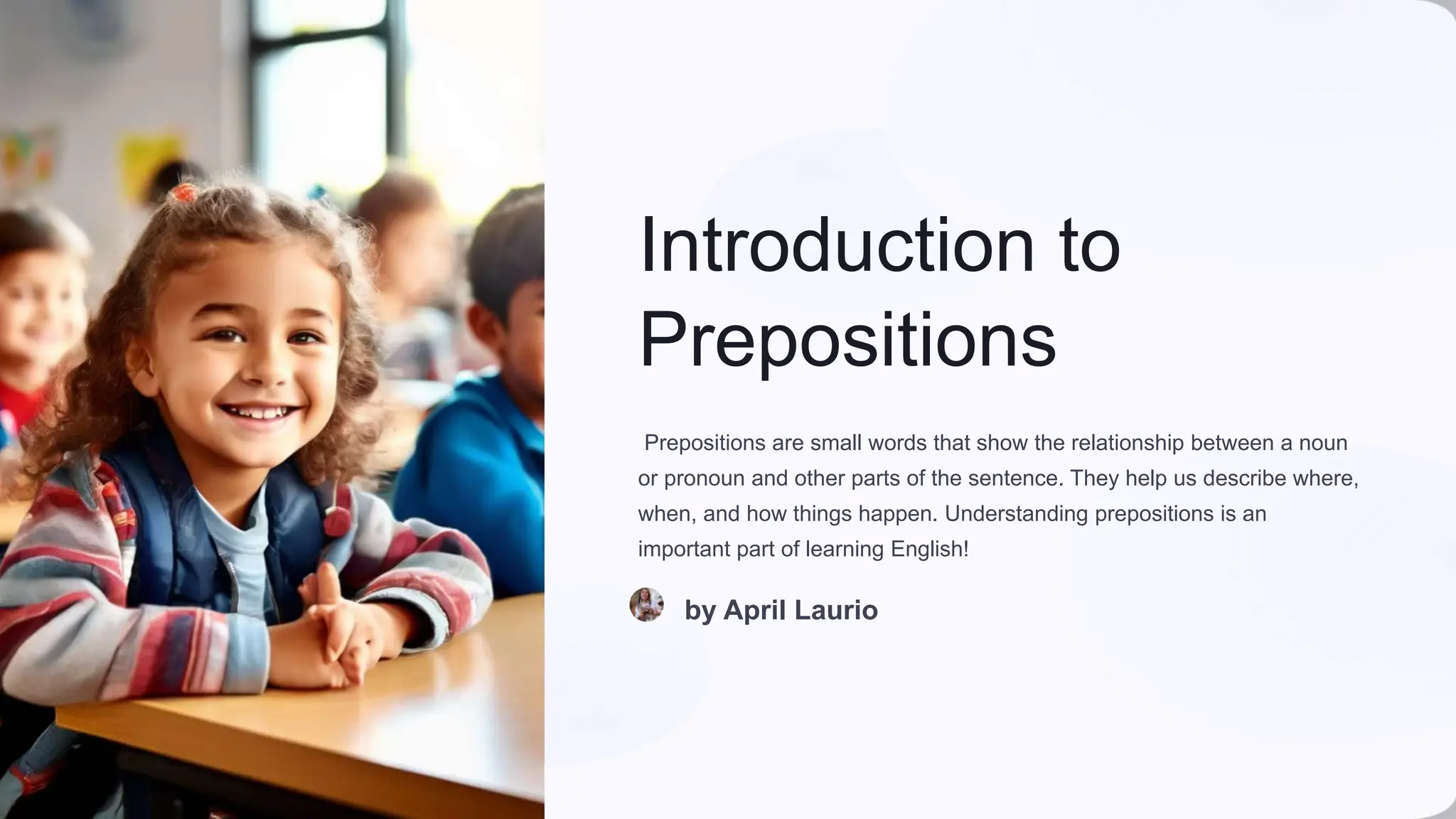 Introduction to Prepositions

Prepositions are small words that show the relationship between a noun or pronoun and other parts of the sentence. They help us describe where, when, and how things happen. Understanding prepositions is an important part of learning English!

by April Laurio